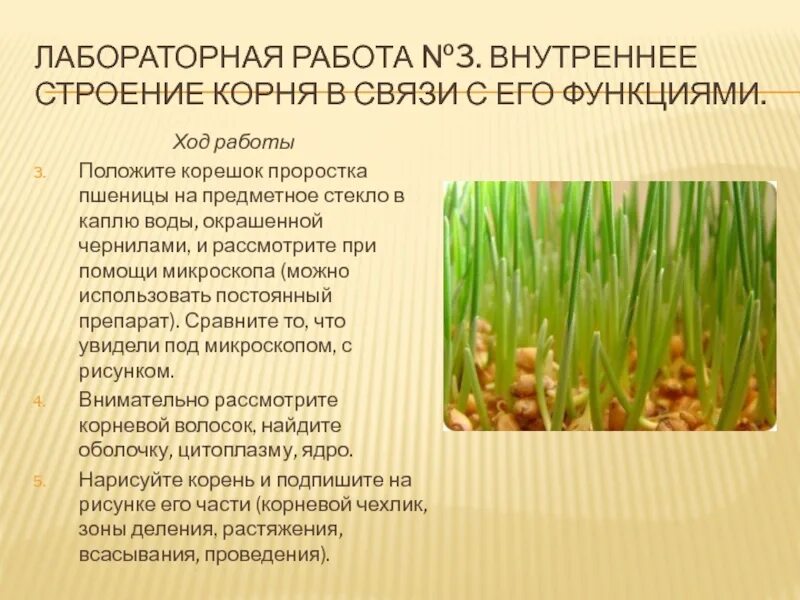 ЛАБОРАТОРНАЯ РАБОТА №3. ВНУТРЕННЕЕ СТРОЕНИЕ КОРНЯ В СВЯЗИ С ЕГО ФУНКЦИЯМИ.

Ход работы

3. Положите корешок проростка пшеницы на предметное стекло в каплю воды, окрашенной чернилами, и рассмотрите при помощи микроскопа (можно использовать постоянный препарат). Сравните то, что увидели под микроскопом, с рисунком.

4. Внимательно рассмотрите корневой волосок, найдите оболочку, цитоплазму, ядро.

5. Нарисуйте корень и подпишите на рисунке его части (корневой чехлик, зоны деления, растяжения, всасывания, проведения).